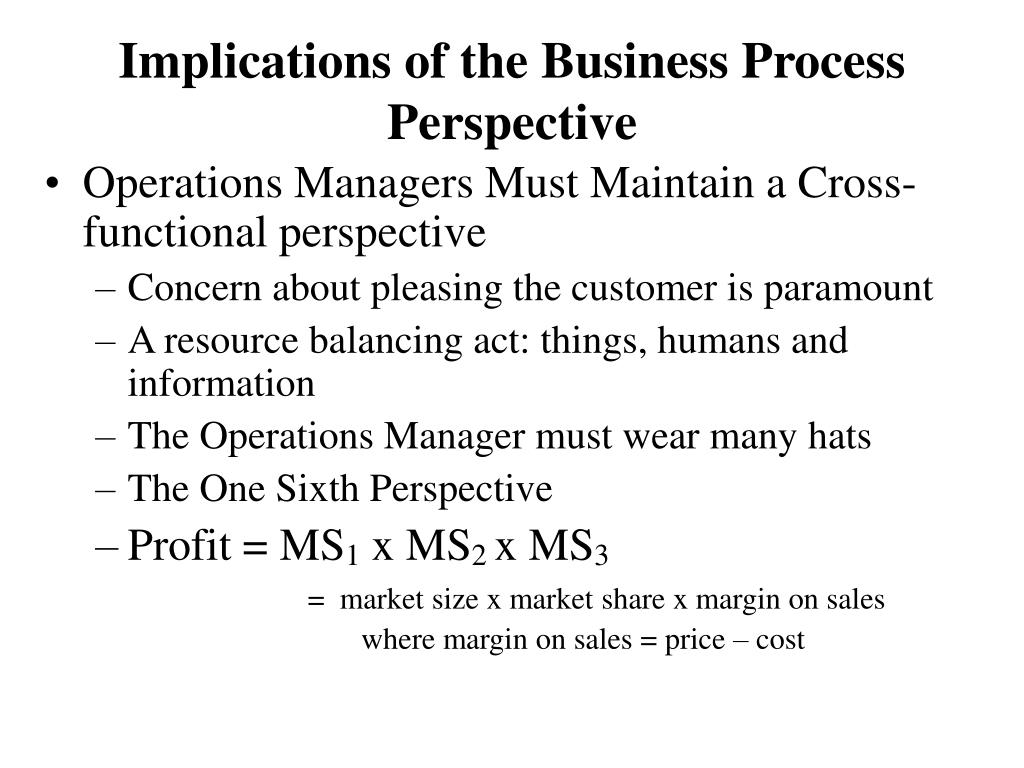 Implications of the Business Process Perspective

• Operations Managers Must Maintain a Cross-functional perspective
– Concern about pleasing the customer is paramount
– A resource balancing act: things, humans and information
– The Operations Manager must wear many hats
– The One Sixth Perspective
– Profit = $MS_1$ x $MS_2$ x $MS_3$
= market size x market share x margin on sales
where margin on sales = price – cost